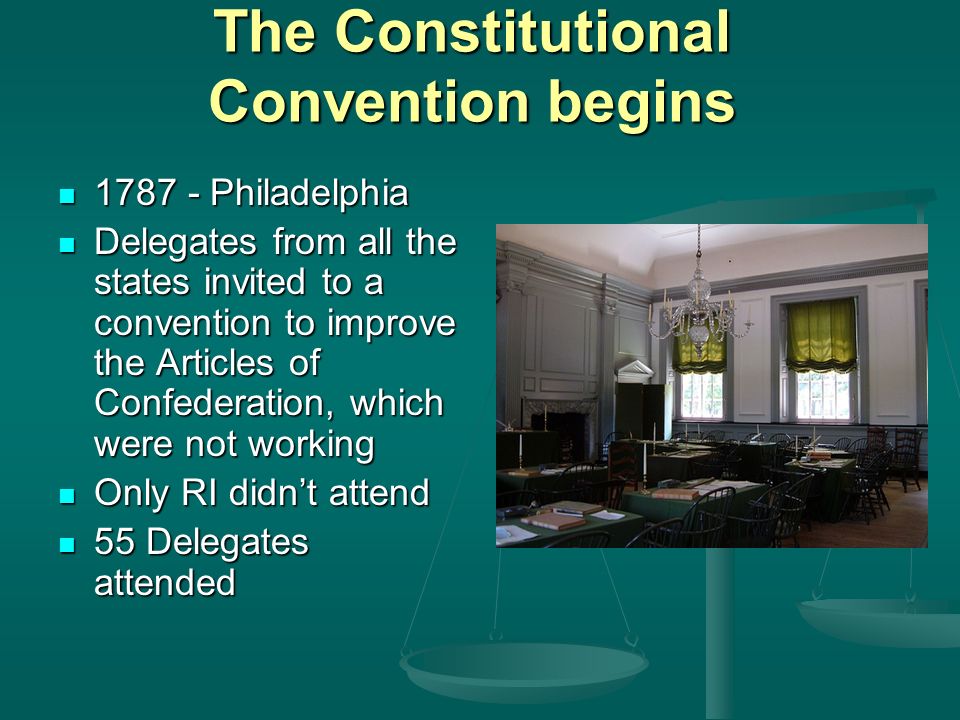 The Constitutional Convention begins

- 1787 - Philadelphia
- Delegates from all the states invited to a convention to improve the Articles of Confederation, which were not working
- Only RI didn’t attend
- 55 Delegates attended